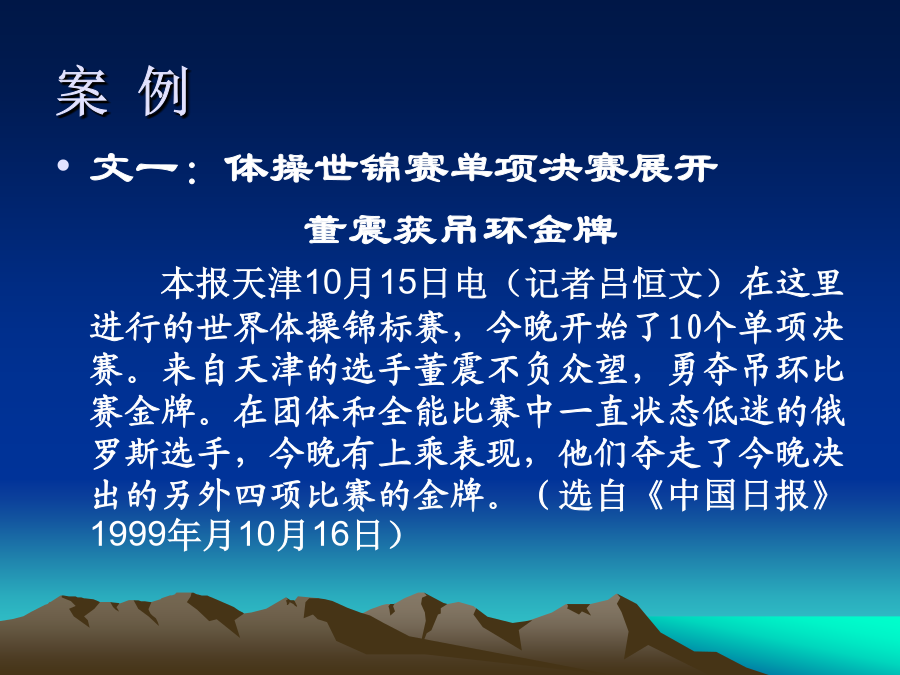 案 例

• 文一：体操世锦赛单项决赛展开

董震获吊环金牌

本报天津10月15日电（记者吕恒文）在这里进行的世界体操锦标赛，今晚开始了10个单项决赛。来自天津的选手董震不负众望，勇夺吊环比赛金牌。在团体和全能比赛中一直状态低迷的俄罗斯选手，今晚有上乘表现，他们夺走了今晚决出的另外四项比赛的金牌。（选自《中国日报》1999年月10月16日）